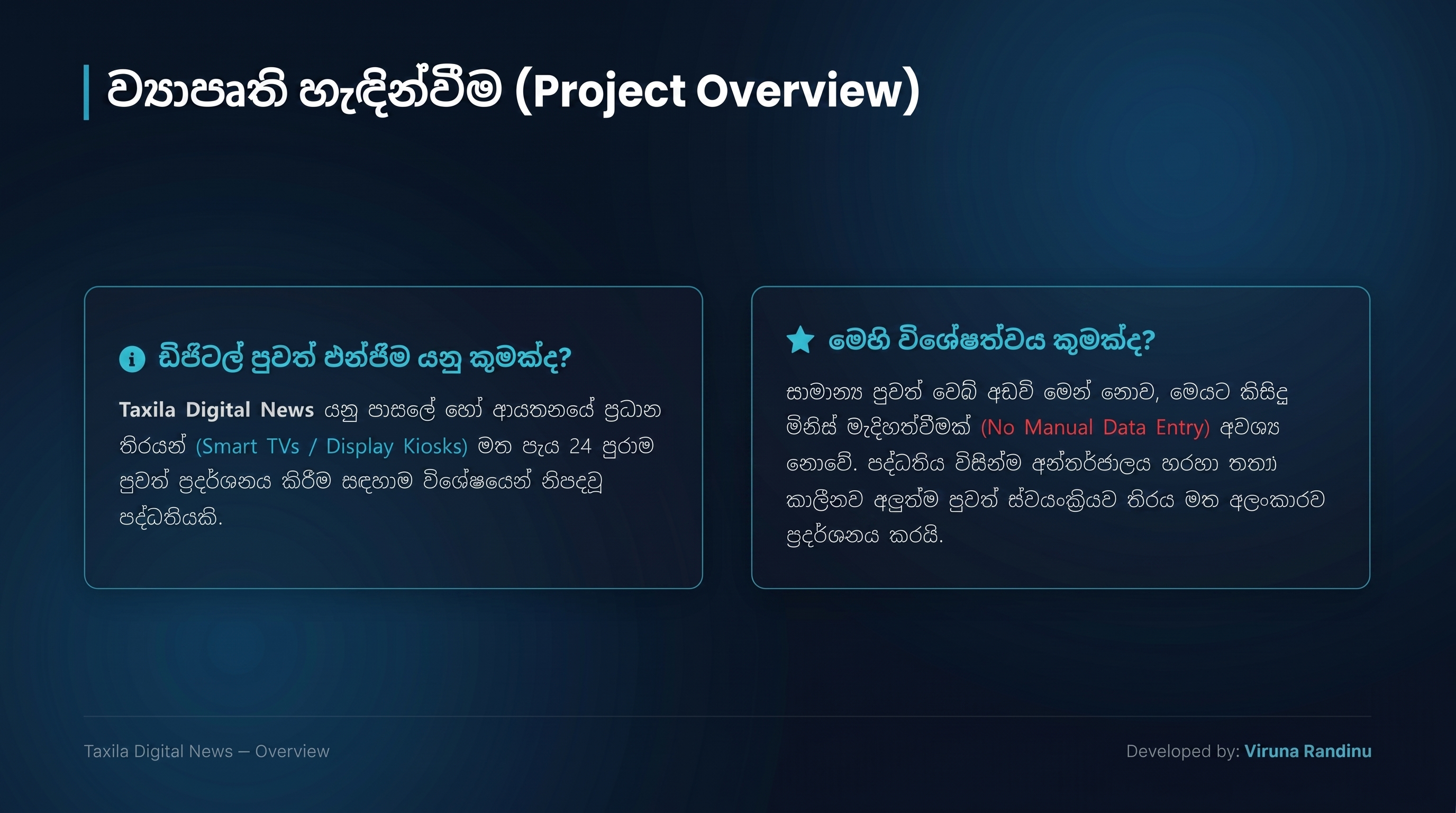 ව්‍යාපෘති හැඳින්වීම (Project Overview)

ඩිජිටල් පුවත් එන්ජිම යනු කුමක්ද?

Taxila Digital News යනු පාසලේ හෝ ආයතනයේ ප්‍රධාන තිරයන් (Smart TVs / Display Kiosks) මත පැය 24 පුරාම පුවත් ප්‍රදර්ශනය කිරීම සඳහාම විශේෂයෙන් නිපදවූ පද්ධතියකි.

මෙහි විශේෂත්වය කුමක්ද?

සාමාන්‍ය පුවත් වෙබ් අඩවි මෙන් නොව, මෙයට කිසිදු මිනිස් මැදිහත්වීමක් (No Manual Data Entry) අවශ්‍ය නොවේ. පද්ධතිය විසින්ම අන්තර්ජාලය හරහා තත්‍ය කාලීනව අලුත්ම පුවත් ස්වයංක්‍රියව තිරය මත අලංකාරව ප්‍රදර්ශනය කරයි.

Taxila Digital News — Overview

Developed by: Viruna Randinu